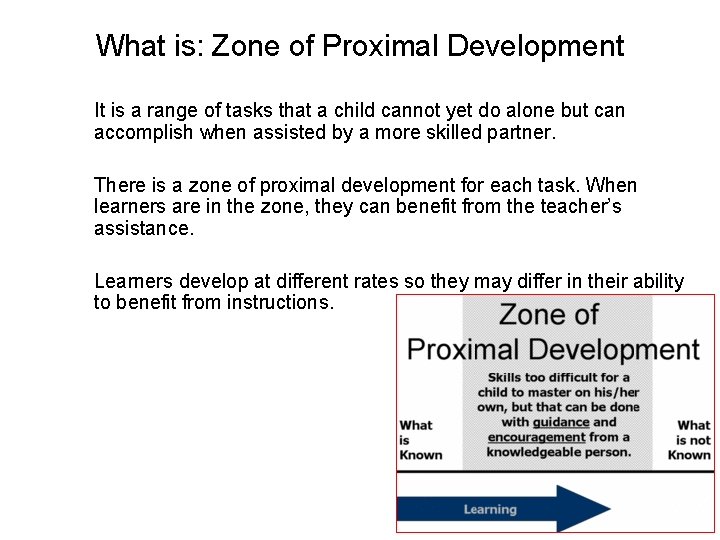 What is: Zone of Proximal Development

It is a range of tasks that a child cannot yet do alone but can accomplish when assisted by a more skilled partner.

There is a zone of proximal development for each task. When learners are in the zone, they can benefit from the teacher's assistance.

Learners develop at different rates so they may differ in their ability to benefit from instructions.

Zone of Proximal Development

Skills too difficult for a child to master on his/her own, but that can be done with guidance and encouragement from a knowledgeable person.

What is Known

What is not Known

Learning